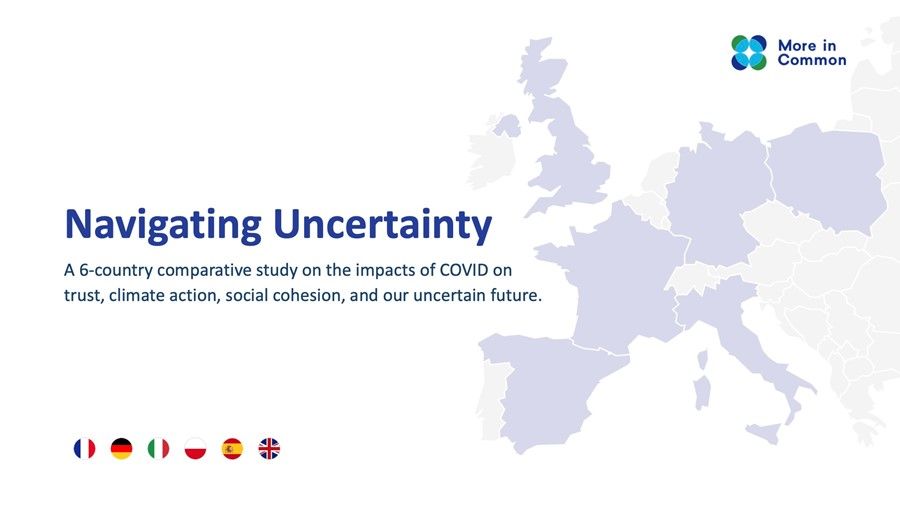 More in Common

Navigating Uncertainty

A 6-country comparative study on the impacts of COVID on trust, climate action, social cohesion, and our uncertain future.